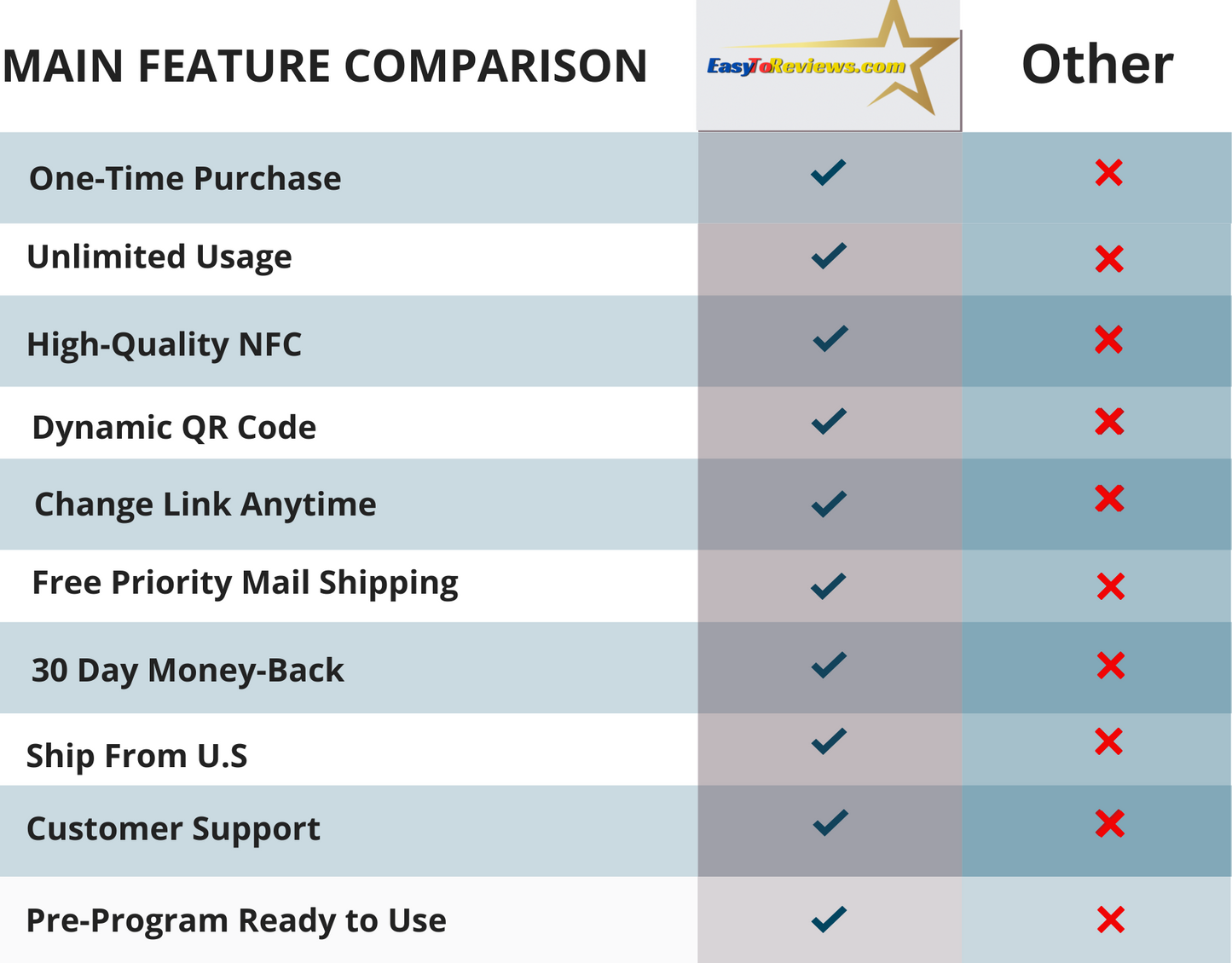 | MAIN FEATURE COMPARISON | EasyToReviews.com | Other |
|---|---|---|
| One-Time Purchase | ✓ | ✗ |
| Unlimited Usage | ✓ | ✗ |
| High-Quality NFC | ✓ | ✗ |
| Dynamic QR Code | ✓ | ✗ |
| Change Link Anytime | ✓ | ✗ |
| Free Priority Mail Shipping | ✓ | ✗ |
| 30 Day Money-Back | ✓ | ✗ |
| Ship From U.S | ✓ | ✗ |
| Customer Support | ✓ | ✗ |
| Pre-Program Ready to Use | ✓ | ✗ |